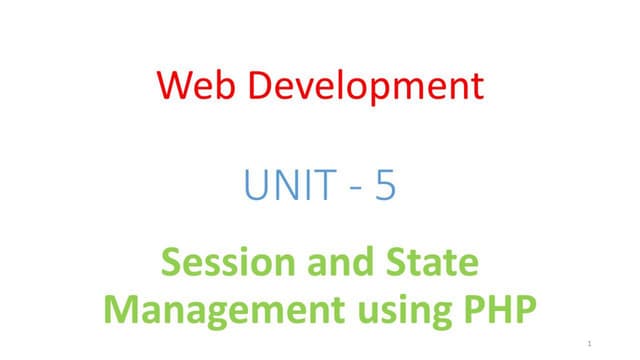 Web Development

UNIT - 5

Session and State Management using PHP

1